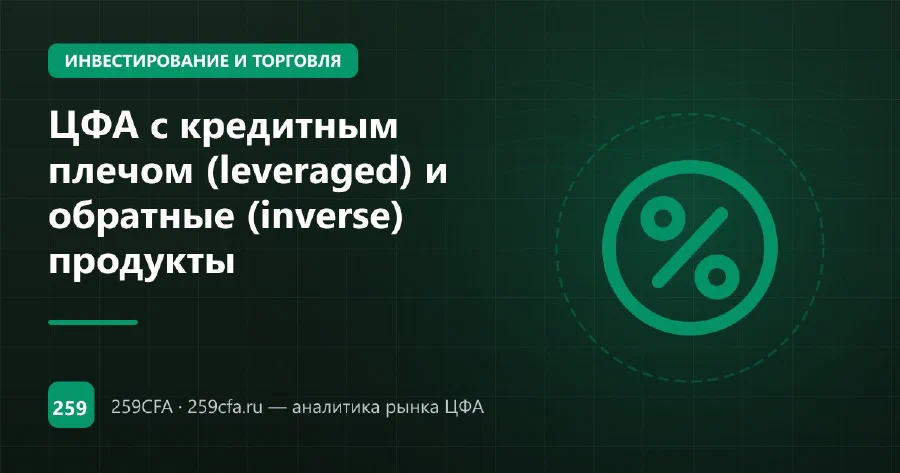 ИНВЕСТИРОВАНИЕ И ТОРГОВЛЯ

ЦФА с кредитным плечом (leveraged) и обратные (inverse) продукты

%

259

259CFA · 259cfa.ru — аналитика рынка ЦФА